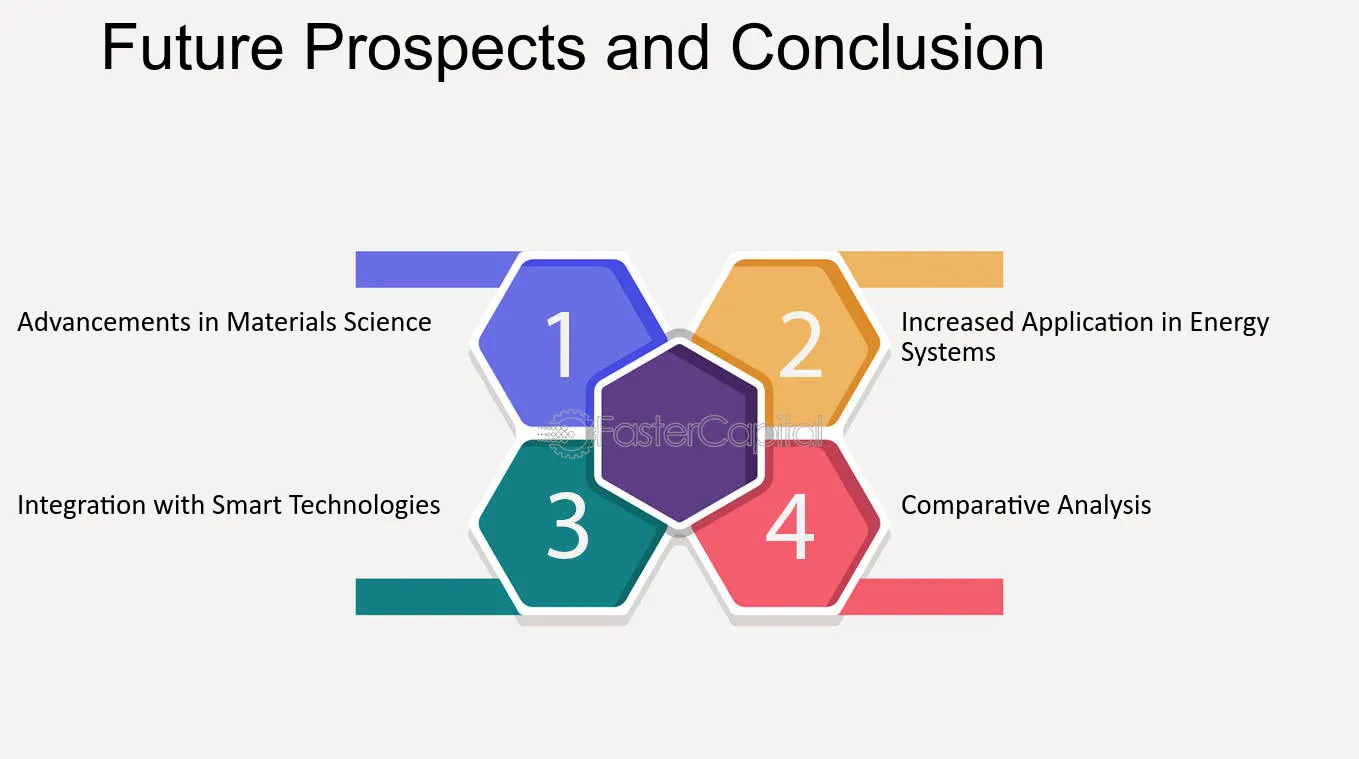 Future Prospects and Conclusion

Advancements in Materials Science

1

2

Increased Application in Energy Systems

Integration with Smart Technologies

3

4

Comparative Analysis

FasterCapital